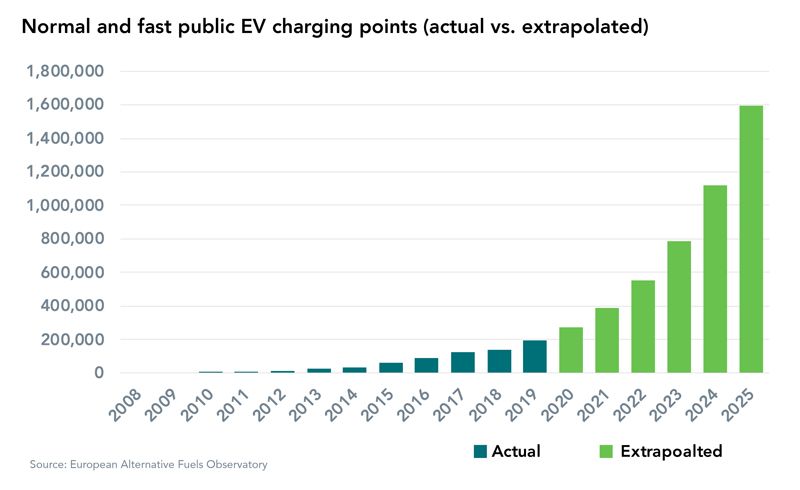 Normal and fast public EV charging points (actual vs. extrapolated)

1,800,000
1,600,000
1,400,000
1,200,000
1,000,000
800,000
600,000
400,000
200,000
0

2008 2009 2010 2011 2012 2013 2014 2015 2016 2017 2018 2019 2020 2021 2022 2023 2024 2025

Actual
Extrapoalted

Source: European Alternative Fuels Observatory